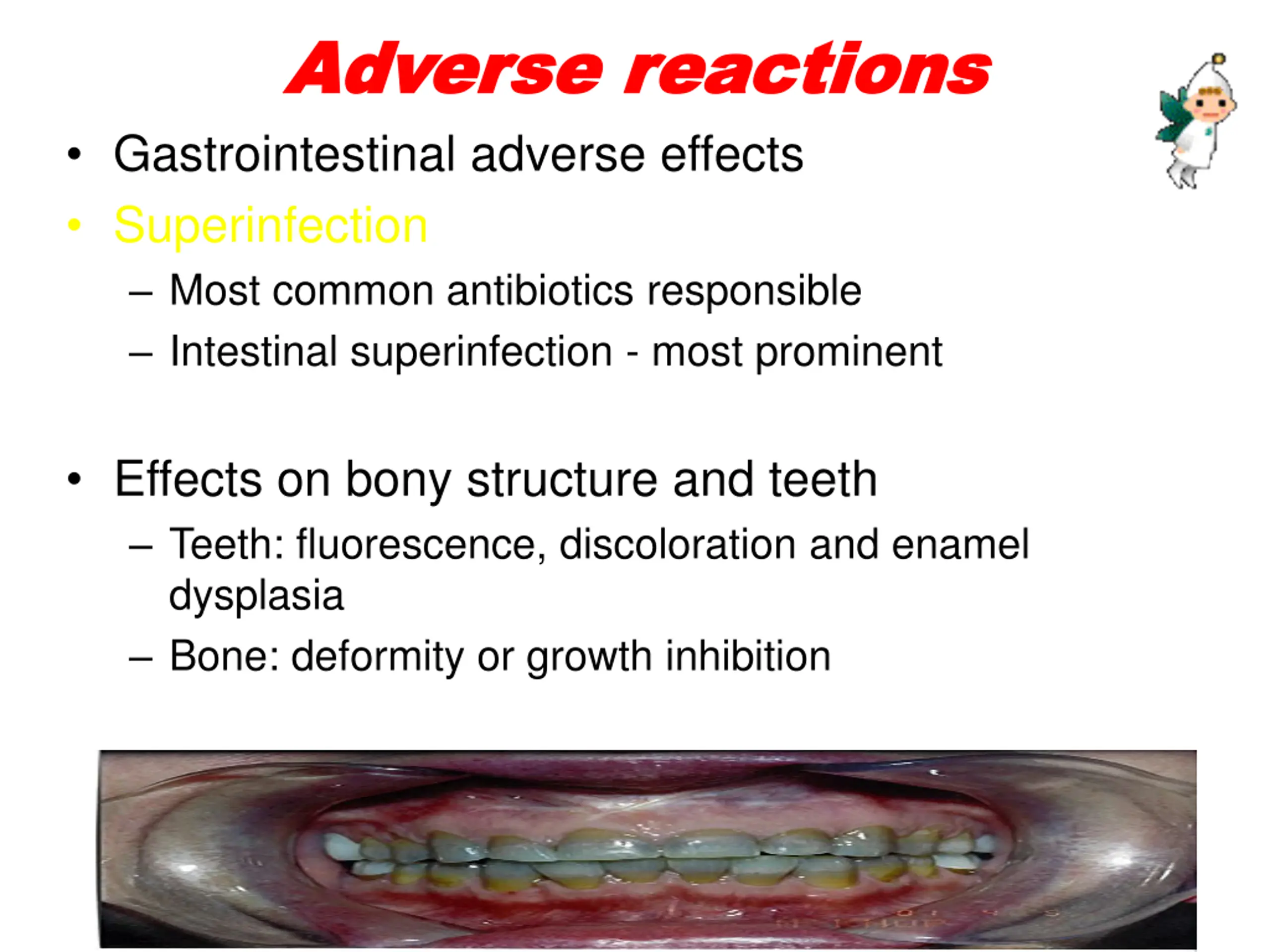 Adverse reactions

• Gastrointestinal adverse effects
• Superinfection
– Most common antibiotics responsible
– Intestinal superinfection - most prominent

• Effects on bony structure and teeth
– Teeth: fluorescence, discoloration and enamel dysplasia
– Bone: deformity or growth inhibition